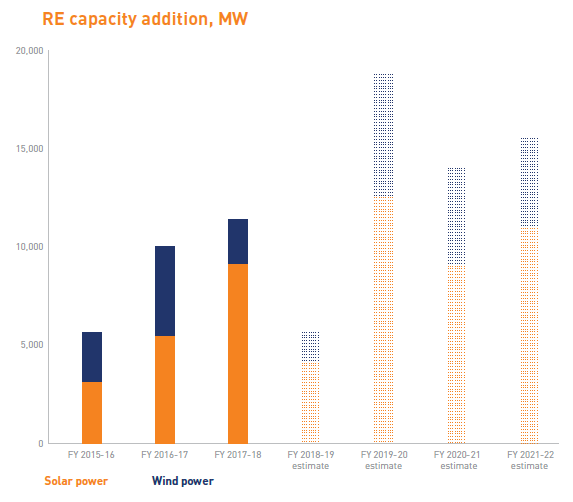 RE capacity addition, MW

20,000
15,000
10,000
5,000
0

FY 2015-16
FY 2016-17
FY 2017-18
FY 2018-19 estimate
FY 2019-20 estimate
FY 2020-21 estimate
FY 2021-22 estimate

Solar power
Wind power